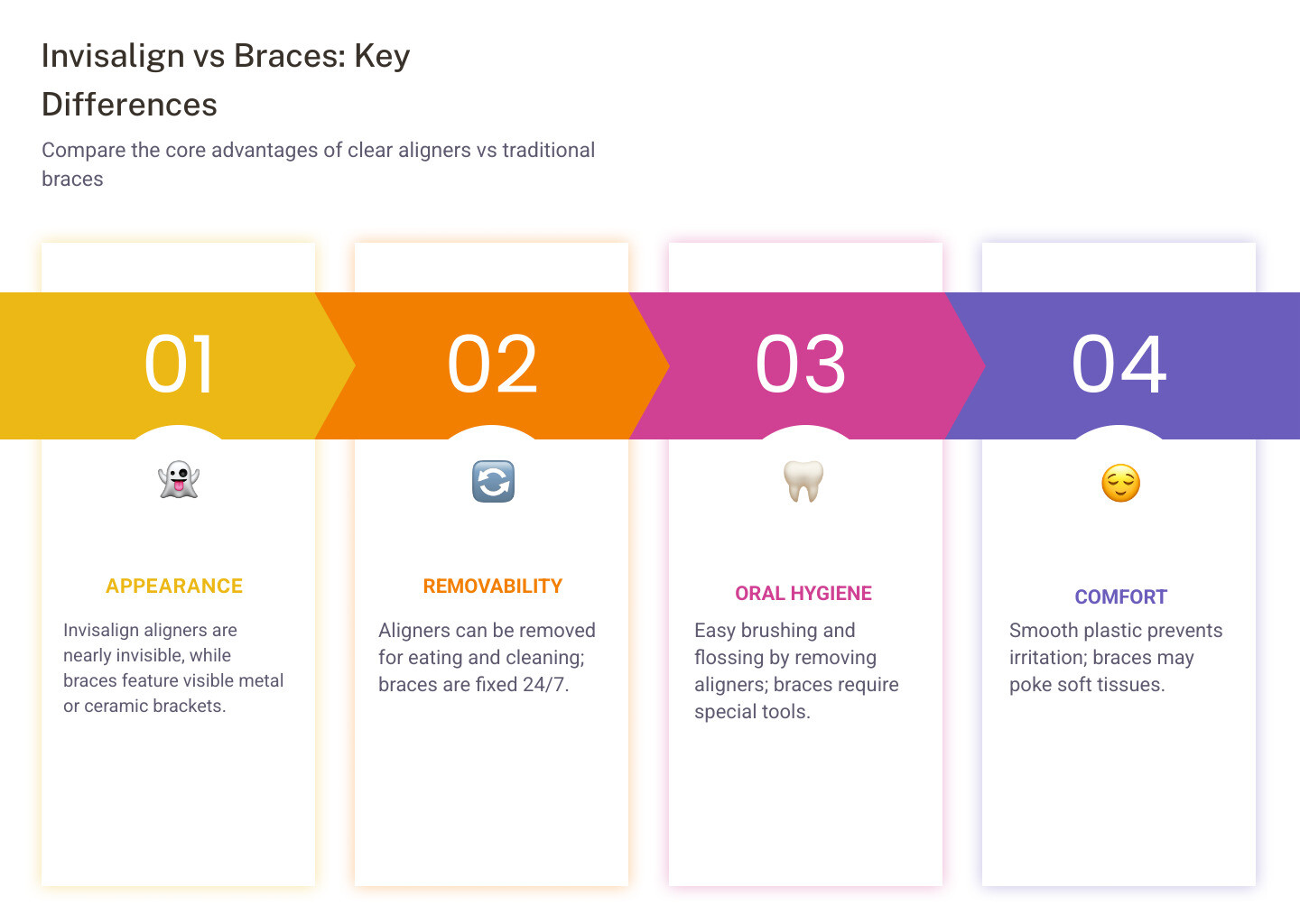 Invisalign vs Braces: Key Differences

Compare the core advantages of clear aligners vs traditional braces

01

APPEARANCE

Invisalign aligners are nearly invisible, while braces feature visible metal or ceramic brackets.

02

REMOVABILITY

Aligners can be removed for eating and cleaning; braces are fixed 24/7.

03

ORAL HYGIENE

Easy brushing and flossing by removing aligners; braces require special tools.

04

COMFORT

Smooth plastic prevents irritation; braces may poke soft tissues.